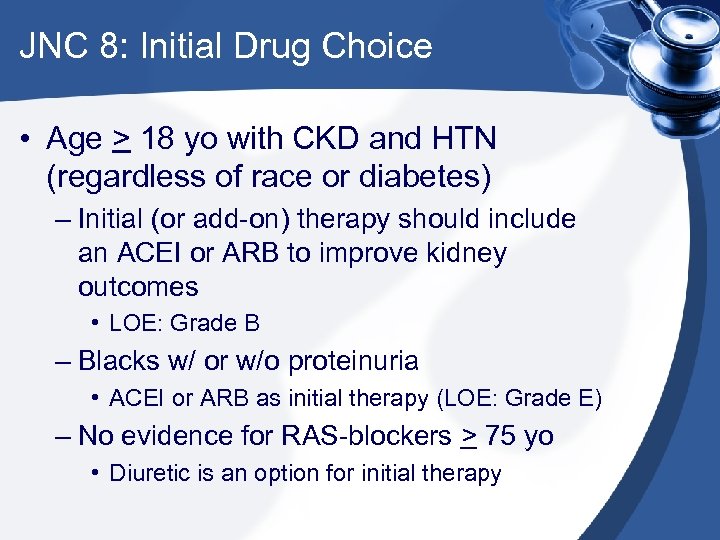 JNC 8: Initial Drug Choice

• Age $\geq$ 18 yo with CKD and HTN (regardless of race or diabetes)
– Initial (or add-on) therapy should include an ACEI or ARB to improve kidney outcomes
• LOE: Grade B
– Blacks w/ or w/o proteinuria
• ACEI or ARB as initial therapy (LOE: Grade E)
– No evidence for RAS-blockers $\geq$ 75 yo
• Diuretic is an option for initial therapy